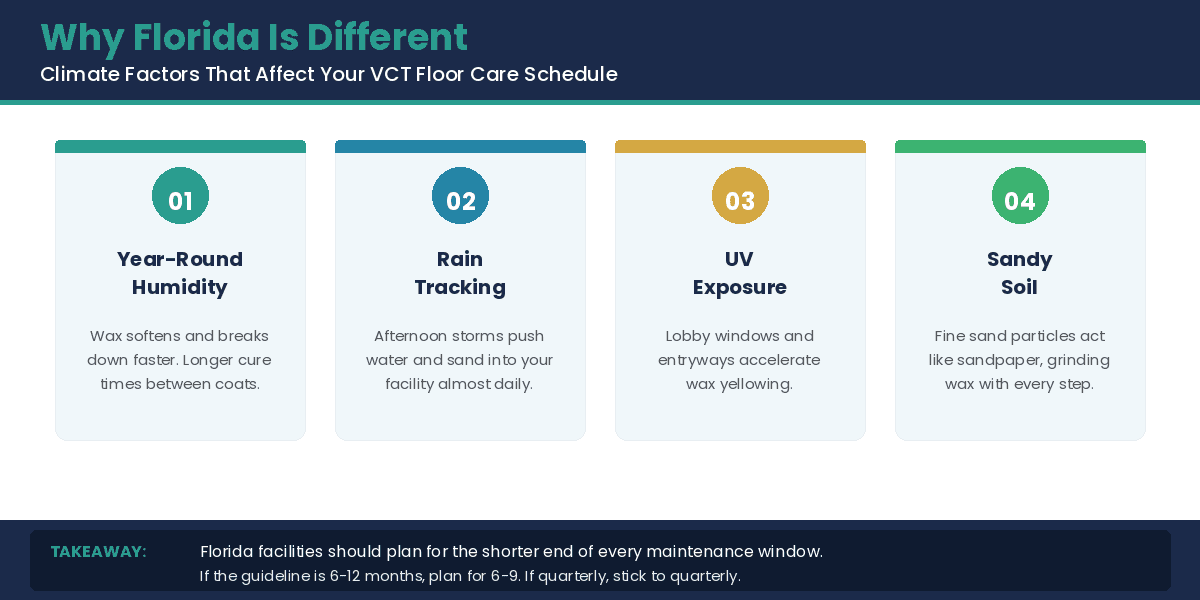 Why Florida Is Different
Climate Factors That Affect Your VCT Floor Care Schedule

01
Year-Round Humidity
Wax softens and breaks down faster. Longer cure times between coats.

02
Rain Tracking
Afternoon storms push water and sand into your facility almost daily.

03
UV Exposure
Lobby windows and entryways accelerate wax yellowing.

04
Sandy Soil
Fine sand particles act like sandpaper, grinding wax with every step.

TAKEAWAY: Florida facilities should plan for the shorter end of every maintenance window.
If the guideline is 6-12 months, plan for 6-9. If quarterly, stick to quarterly.